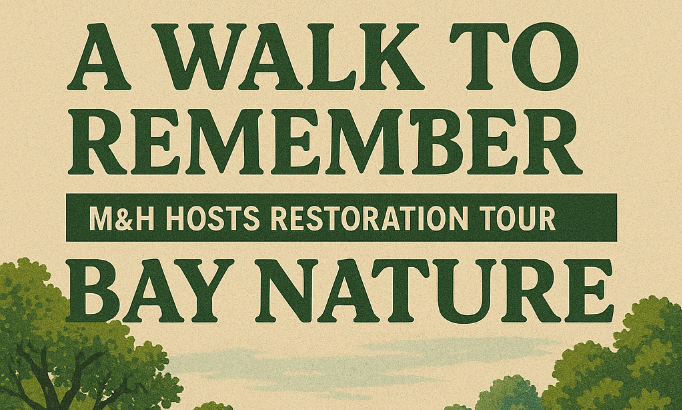 A WALK TO REMEMBER

M&H HOSTS RESTORATION TOUR

BAY NATURE